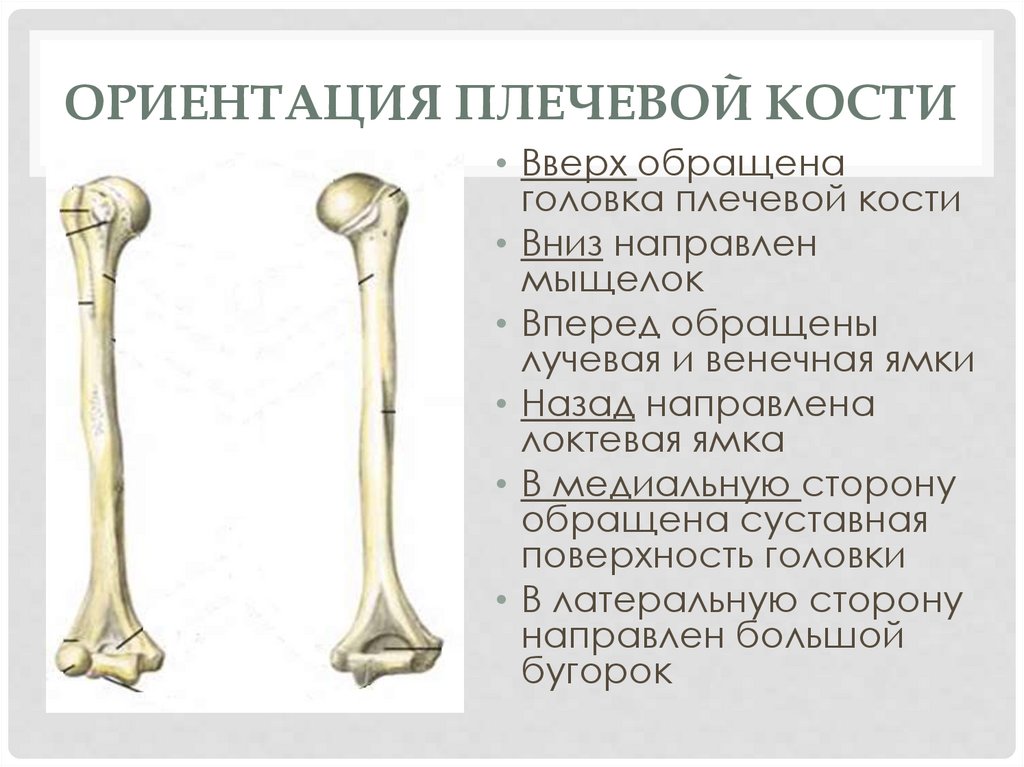 ОРИЕНТАЦИЯ ПЛЕЧЕВОЙ КОСТИ

• Вверх обращена головка плечевой кости
• Вниз направлен мыщелок
• Вперед обращены лучевая и венечная ямки
• Назад направлена локтевая ямка
• В медиальную сторону обращена суставная поверхность головки
• В латеральную сторону направлен большой бугорок